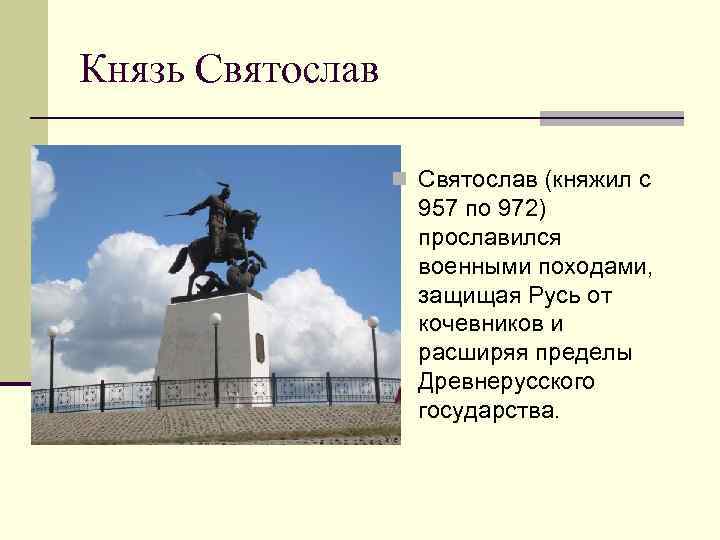 Князь Святослав

Святослав (княжил с 957 по 972) прославился военными походами, защищая Русь от кочевников и расширяя пределы Древнерусского государства.